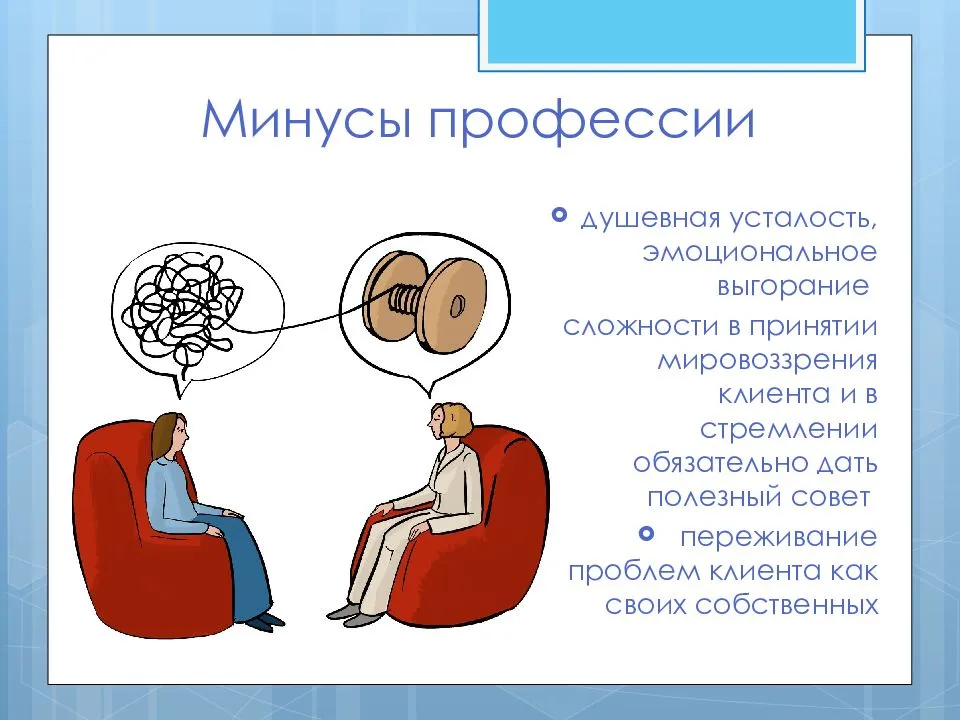 Минусы профессии

душевная усталость, эмоциональное выгорание

сложности в принятии мировоззрения клиента и в стремлении обязательно дать полезный совет

переживание проблем клиента как своих собственных